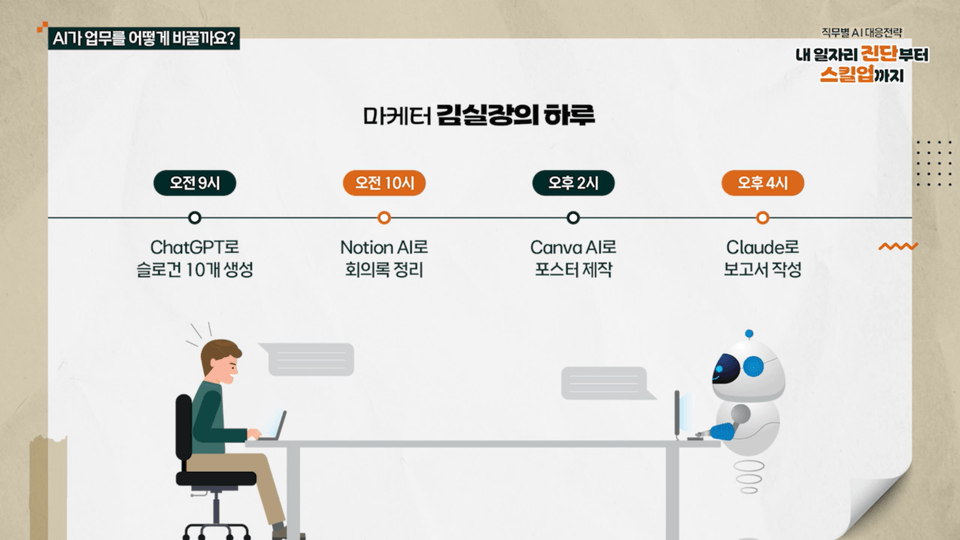 AI가 업무를 어떻게 바꿀까요?

직무별 AI 대응전략
내 일자리 진단부터 스킬업까지

마케터 김실장의 하루

오전 9시
ChatGPT로 슬로건 10개 생성

오전 10시
Notion AI로 회의록 정리

오후 2시
Canva AI로 포스터 제작

오후 4시
Claude로 보고서 작성